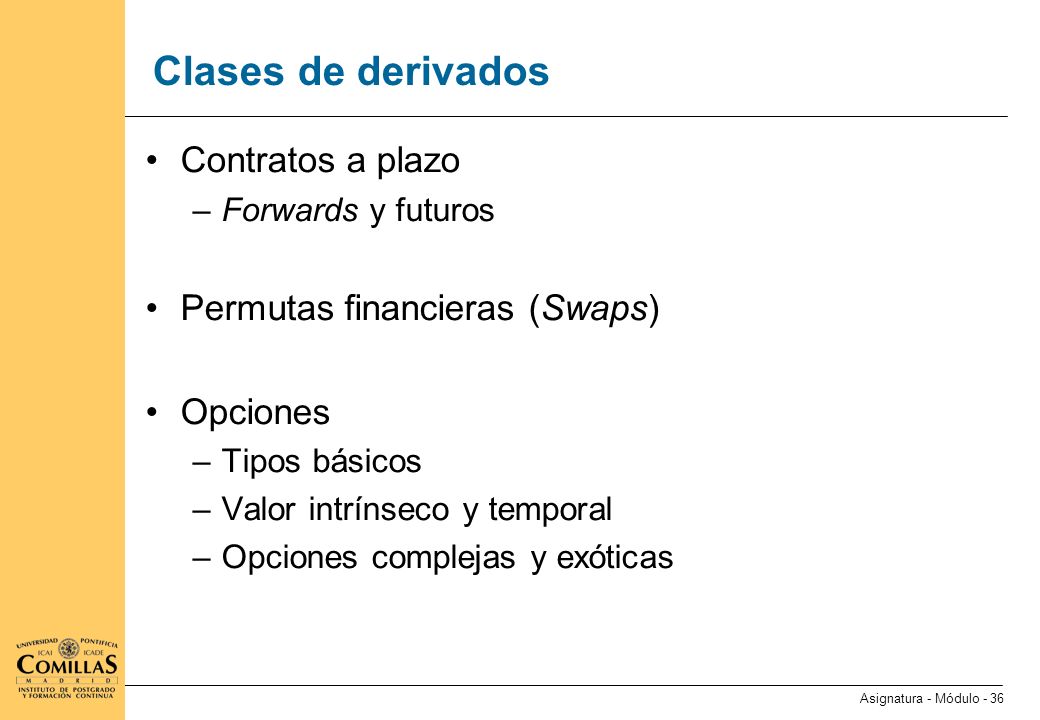 Clases de derivados

• Contratos a plazo
– Forwards y futuros

• Permutas financieras (Swaps)

• Opciones
– Tipos básicos
– Valor intrínseco y temporal
– Opciones complejas y exóticas

UNIVERSIDAD PONTIFICIA
ICAI ICADE
COMILLAS
MADRID
INSTITUTO DE POSTGRADO Y FORMACIÓN CONTINUA

Asignatura - Módulo - 36